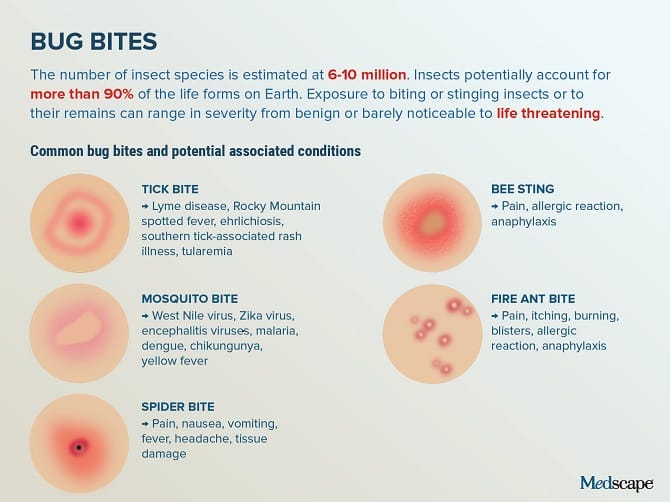 BUG BITES

The number of insect species is estimated at 6-10 million. Insects potentially account for more than 90% of the life forms on Earth. Exposure to biting or stinging insects or to their remains can range in severity from benign or barely noticeable to life threatening.

Common bug bites and potential associated conditions

TICK BITE
→ Lyme disease, Rocky Mountain spotted fever, ehrlichiosis, southern tick-associated rash illness, tularemia

MOSQUITO BITE
→ West Nile virus, Zika virus, encephalitis viruses, malaria, dengue, chikungunya, yellow fever

SPIDER BITE
→ Pain, nausea, vomiting, fever, headache, tissue damage

BEE STING
→ Pain, allergic reaction, anaphylaxis

FIRE ANT BITE
→ Pain, itching, burning, blisters, allergic reaction, anaphylaxis

Medscape